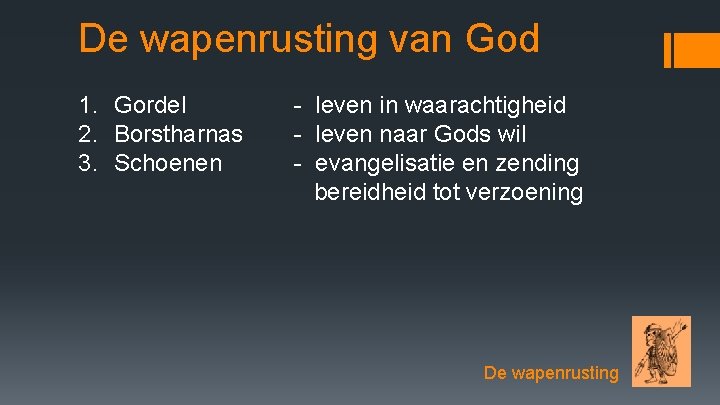 De wapenrusting van God

1. Gordel
2. Borstharnas
3. Schoenen

- leven in waarachtigheid
- leven naar Gods wil
- evangelisatie en zending
bereidheid tot verzoening

De wapenrusting